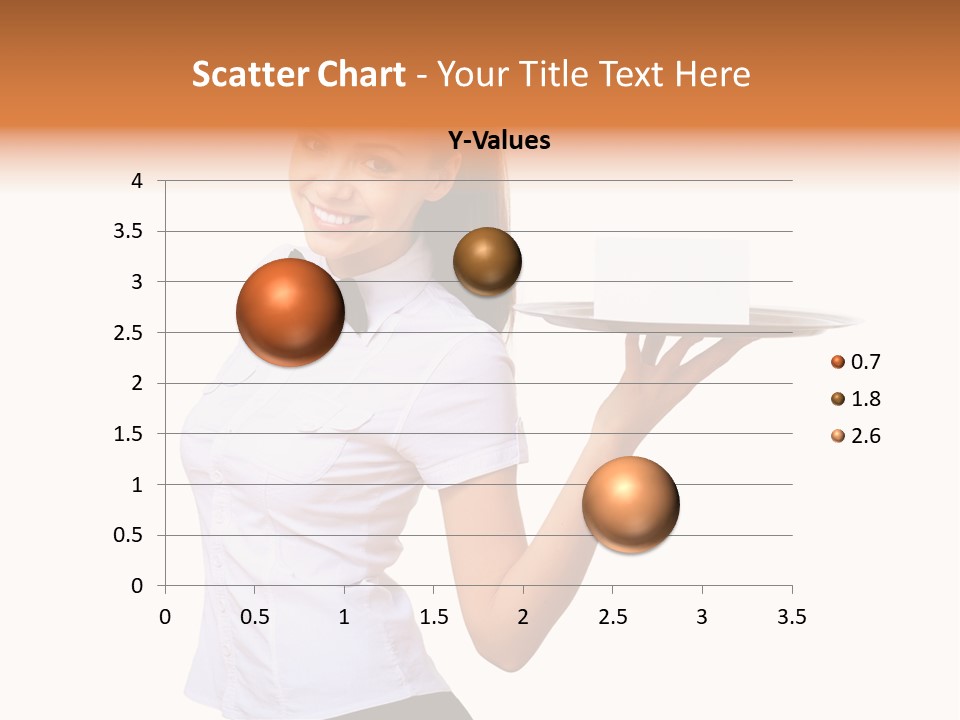 Scatter Chart - Your Title Text Here

Y-Values

4
3.5
3
2.5
2
1.5
1
0.5
0

0 0.5 1 1.5 2 2.5 3 3.5

0.7
1.8
2.6